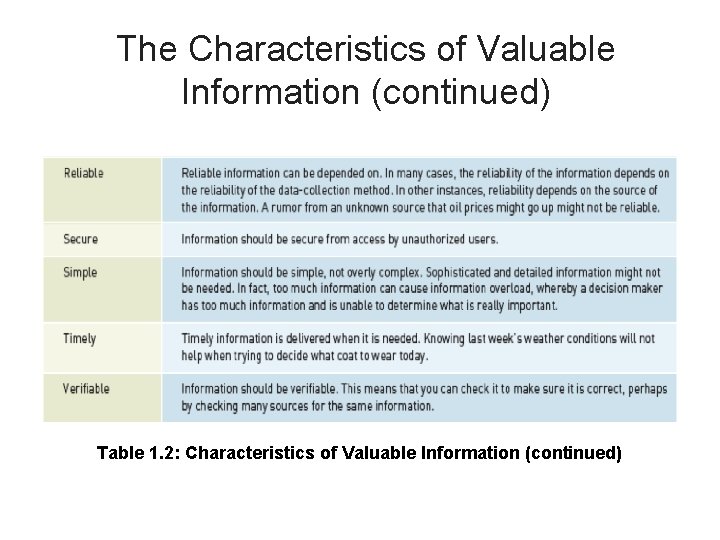 The Characteristics of Valuable Information (continued)

| | |
|---|---|
| Reliable | Reliable information can be depended on. In many cases, the reliability of the information depends on the reliability of the data-collection method. In other instances, reliability depends on the source of the information. A rumor from an unknown source that oil prices might go up might not be reliable. |
| Secure | Information should be secure from access by unauthorized users. |
| Simple | Information should be simple, not overly complex. Sophisticated and detailed information might not be needed. In fact, too much information can cause information overload, whereby a decision maker has too much information and is unable to determine what is really important. |
| Timely | Timely information is delivered when it is needed. Knowing last week's weather conditions will not help when trying to decide what coat to wear today. |
| Verifiable | Information should be verifiable. This means that you can check it to make sure it is correct, perhaps by checking many sources for the same information. |

Table 1.2: Characteristics of Valuable Information (continued)